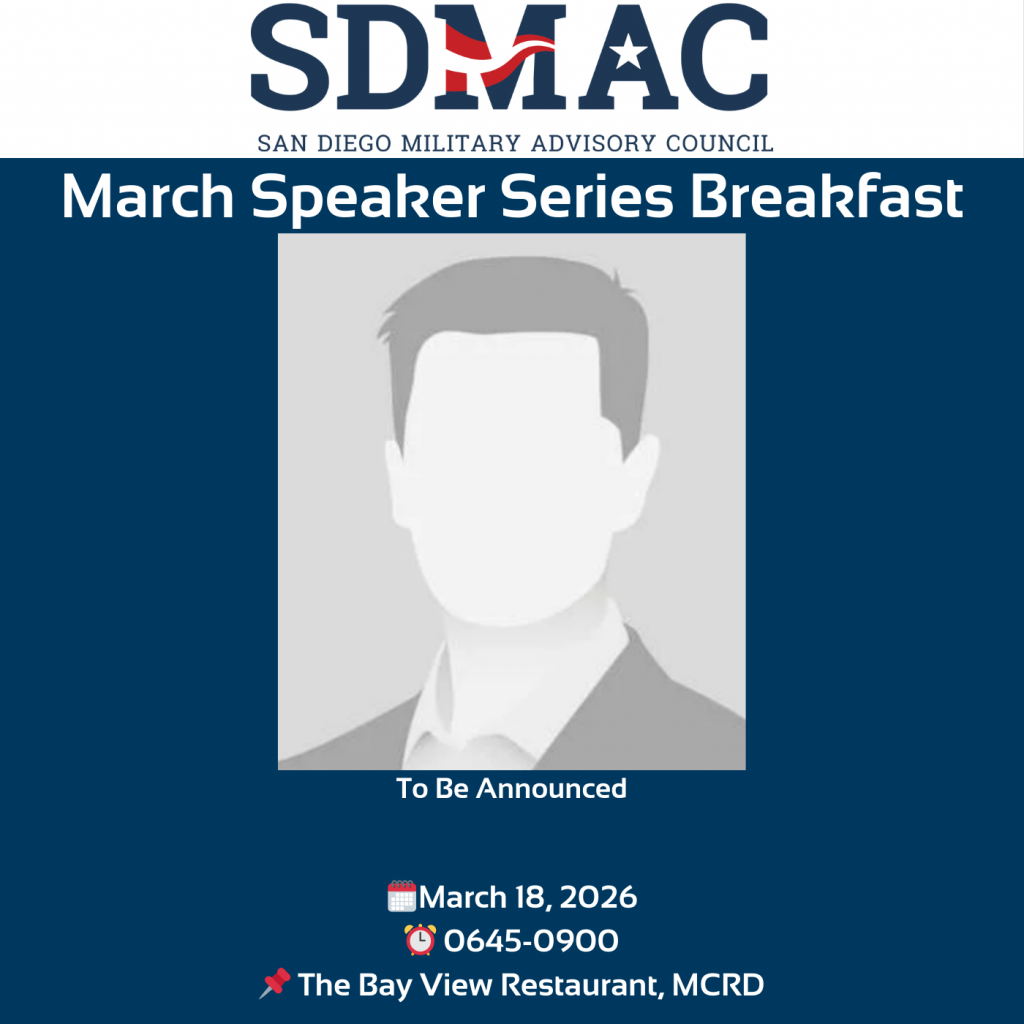 SDMAC
SAN DIEGO MILITARY ADVISORY COUNCIL

March Speaker Series Breakfast

To Be Announced

March 18, 2026
0645-0900
The Bay View Restaurant, MCRD